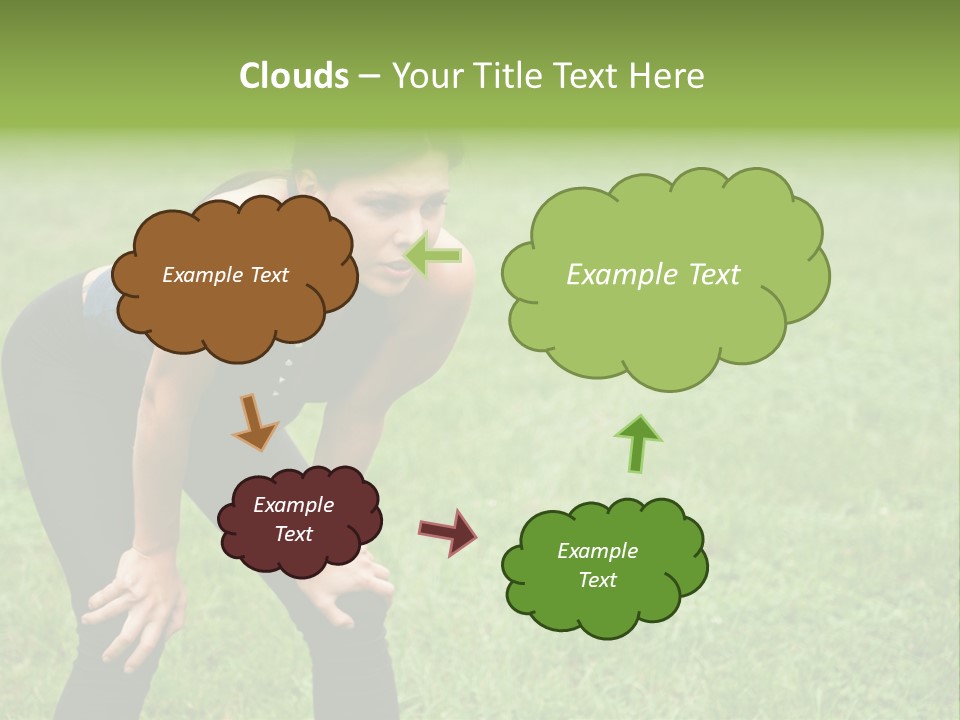 Clouds – Your Title Text Here

Example Text

Example Text

Example Text

Example Text